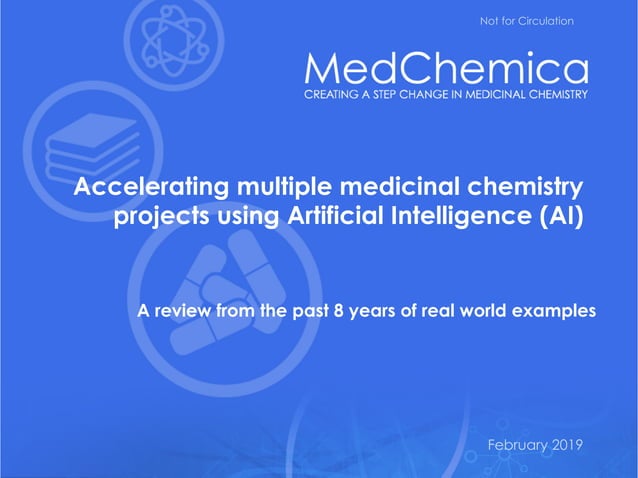 Not for Circulation

MedChemica
CREATING A STEP CHANGE IN MEDICINAL CHEMISTRY

Accelerating multiple medicinal chemistry projects using Artificial Intelligence (AI)

A review from the past 8 years of real world examples

February 2019